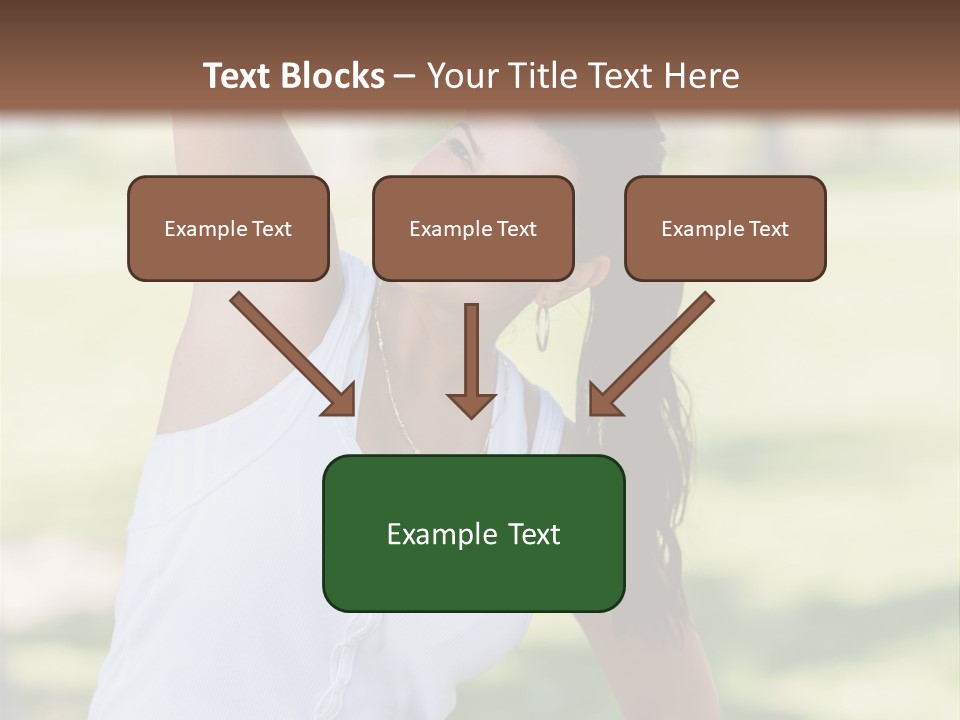 Text Blocks – Your Title Text Here

Example Text

Example Text

Example Text

Example Text